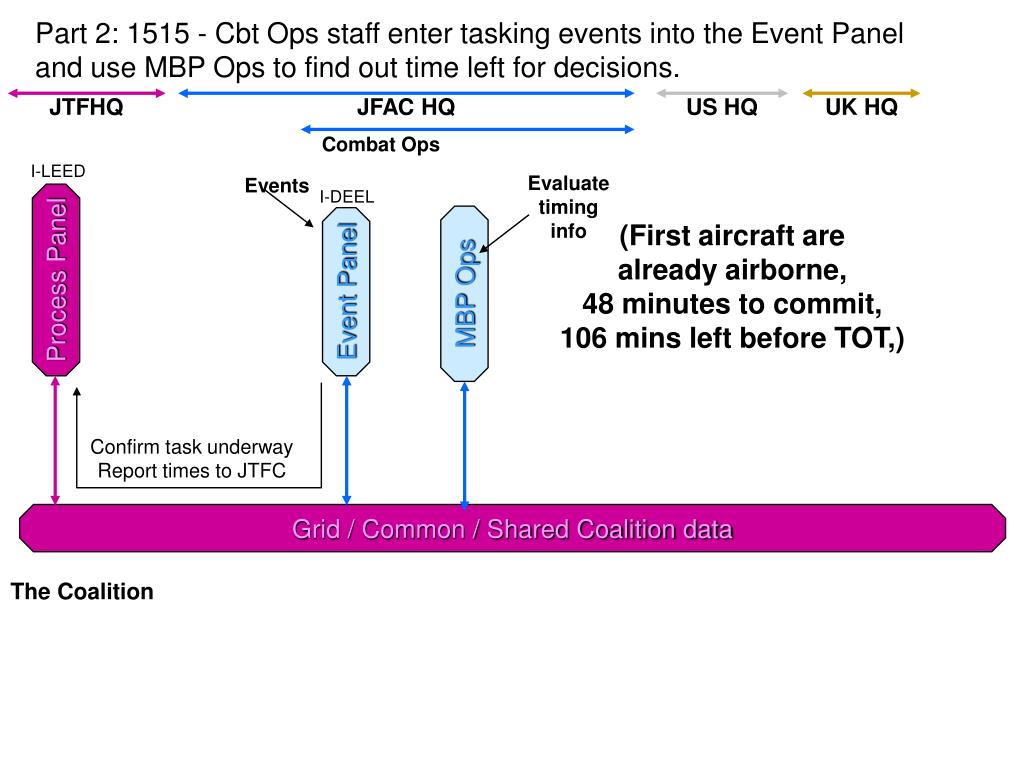 Part 2: 1515 - Cbt Ops staff enter tasking events into the Event Panel and use MBP Ops to find out time left for decisions.

JTFHQ

JFAC HQ

US HQ

UK HQ

Combat Ops

I-LEED

Process Panel

Events

I-DEEL

Event Panel

MBP Ops

Evaluate timing info

(First aircraft are already airborne, 48 minutes to commit, 106 mins left before TOT,)

Confirm task underway Report times to JTFC

Grid / Common / Shared Coalition data

The Coalition